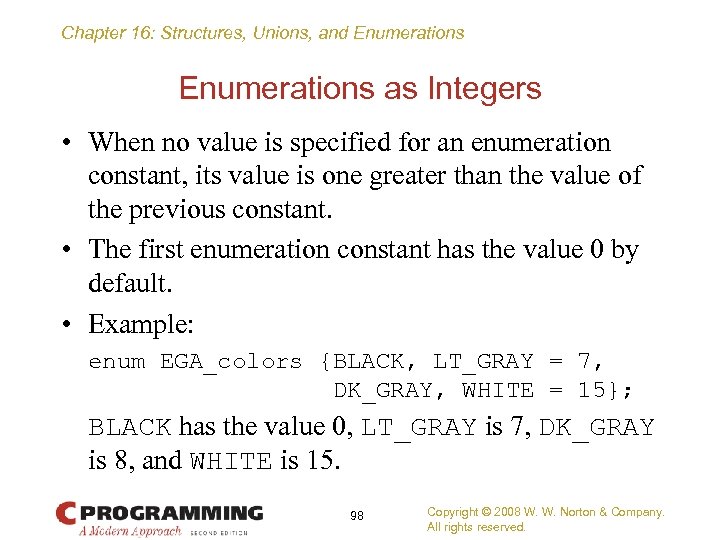 Chapter 16: Structures, Unions, and Enumerations

Enumerations as Integers

• When no value is specified for an enumeration constant, its value is one greater than the value of the previous constant.

• The first enumeration constant has the value 0 by default.

• Example:

enum EGA_colors {BLACK, LT_GRAY = 7,
                 DK_GRAY, WHITE = 15};

BLACK has the value 0, LT_GRAY is 7, DK_GRAY is 8, and WHITE is 15.

C PROGRAMMING
A Modern Approach SECOND EDITION

98

Copyright © 2008 W. W. Norton & Company.
All rights reserved.